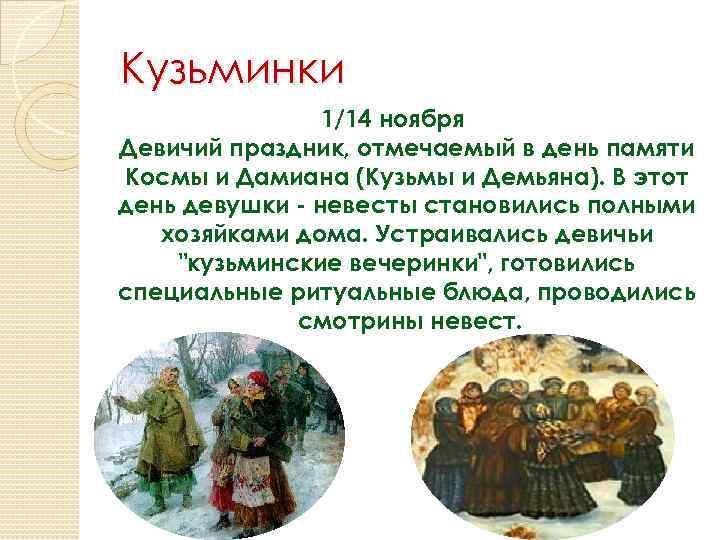 Кузьминки

1/14 ноября

Девичий праздник, отмечаемый в день памяти Космы и Дамиана (Кузьмы и Демьяна). В этот день девушки - невесты становились полными хозяйками дома. Устраивались девичьи "кузьминские вечеринки", готовились специальные ритуальные блюда, проводились смотрины невест.